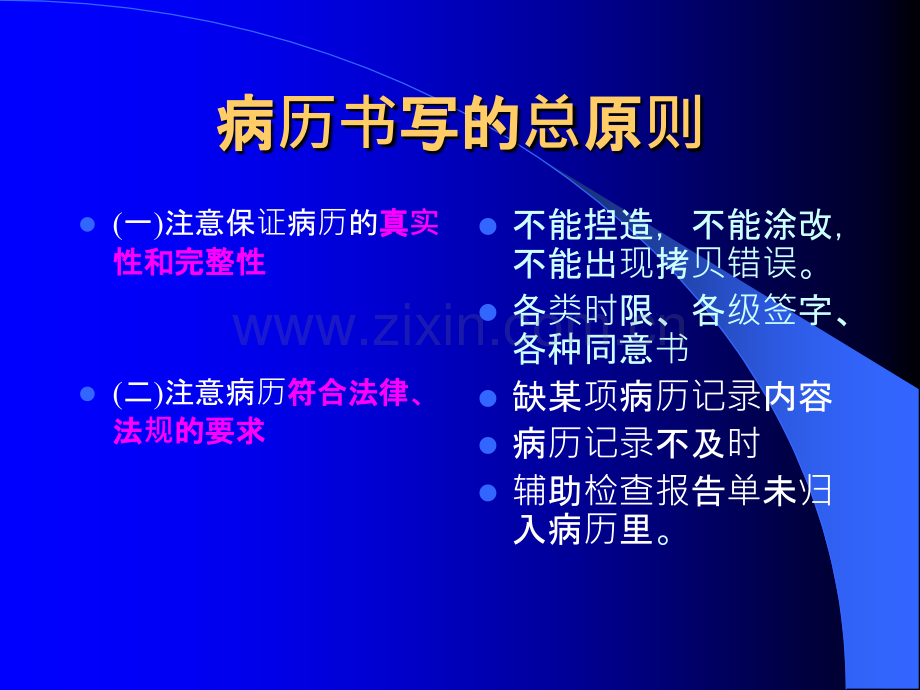 病历书写的总原则

(一)注意保证病历的真实性和完整性

(二)注意病历符合法律、法规的要求

不能捏造，不能涂改，不能出现拷贝错误。

各类时限、各级签字、各种同意书

缺某项病历记录内容

病历记录不及时

辅助检查报告单未归入病历里。

www.zixin.com.cn